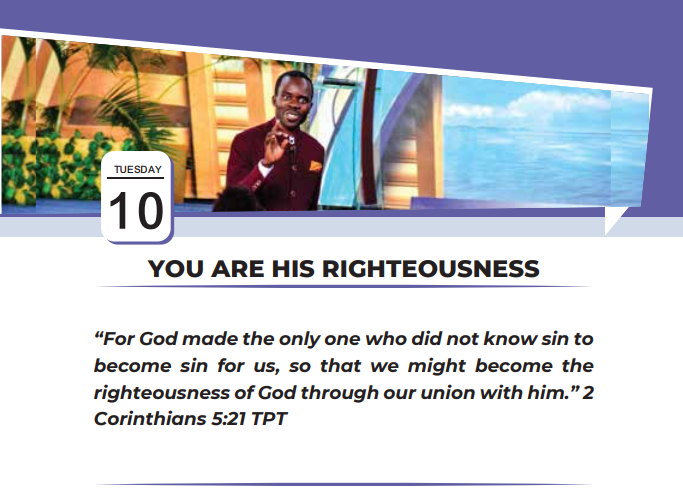 TUESDAY
10

YOU ARE HIS RIGHTEOUSNESS

“For God made the only one who did not know sin to become sin for us, so that we might become the righteousness of God through our union with him.” 2 Corinthians 5:21 TPT